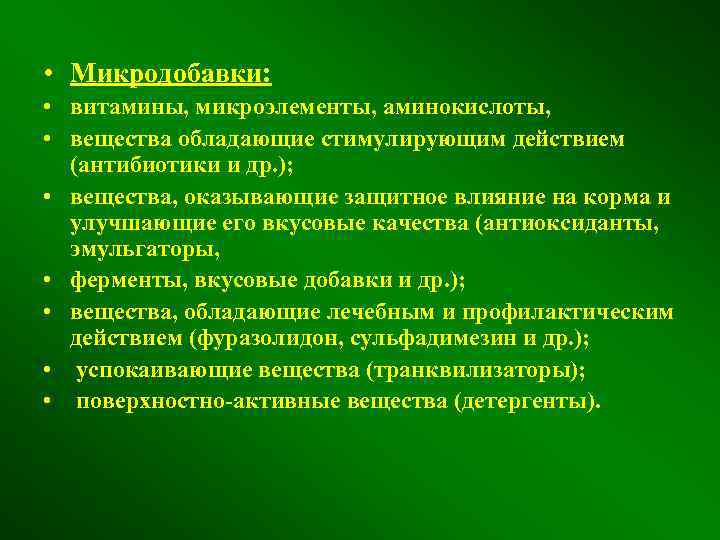 • Микродобавки:
• витамины, микроэлементы, аминокислоты,
• вещества обладающие стимулирующим действием (антибиотики и др.);
• вещества, оказывающие защитное влияние на корма и улучшающие его вкусовые качества (антиоксиданты, эмульгаторы,
• ферменты, вкусовые добавки и др.);
• вещества, обладающие лечебным и профилактическим действием (фуразолидон, сульфадимезин и др.);
• успокаивающие вещества (транквилизаторы);
• поверхностно-активные вещества (детергенты).